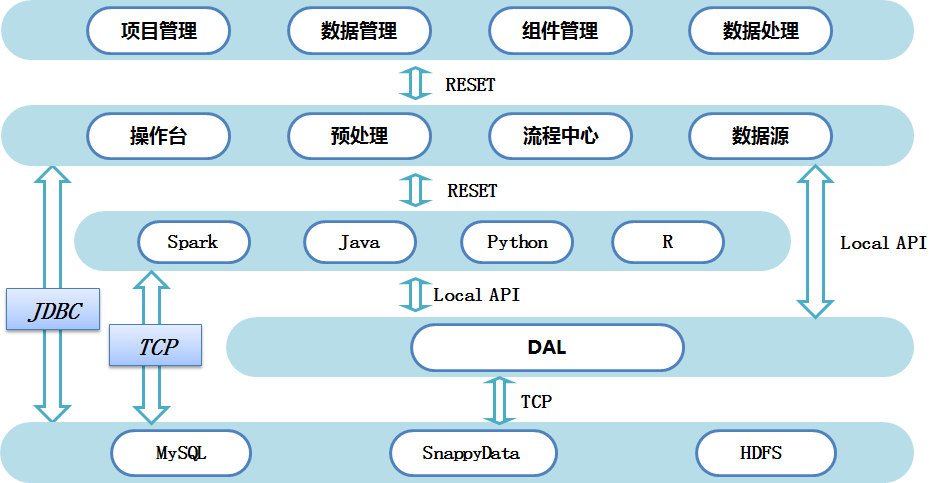 项目管理 数据管理 组件管理 数据处理

RESET

操作台 预处理 流程中心 数据源

RESET

Spark Java Python R

Local API

JDBC

TCP

Local API

DAL

TCP

MySQL SnappyData HDFS